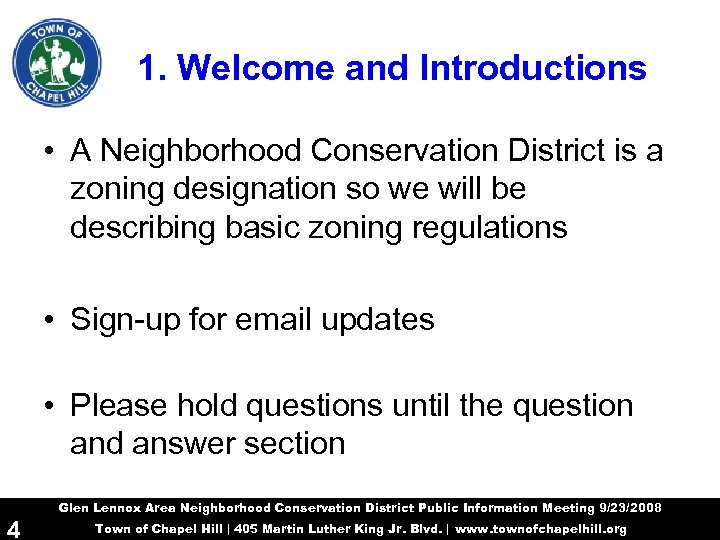 TOWN OF CHAPEL HILL

1. Welcome and Introductions

• A Neighborhood Conservation District is a zoning designation so we will be describing basic zoning regulations

• Sign-up for email updates

• Please hold questions until the question and answer section

Glen Lennox Area Neighborhood Conservation District Public Information Meeting 9/23/2008

4 Town of Chapel Hill | 405 Martin Luther King Jr. Blvd. | www.townofchapelhill.org